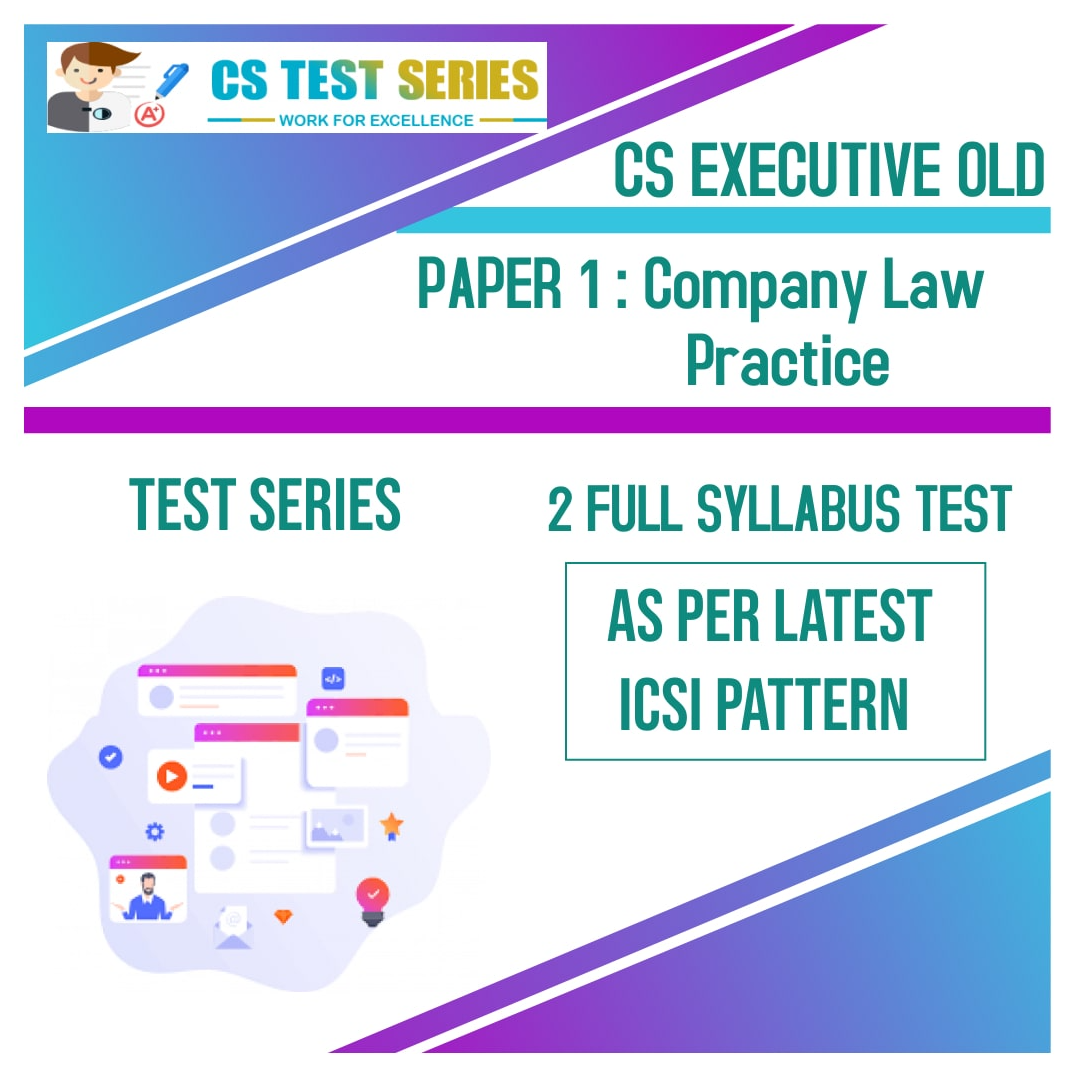 A+

CS TEST SERIES

WORK FOR EXCELLENCE

CS EXECUTIVE OLD

PAPER 1 : Company Law Practice

TEST SERIES

2 FULL SYLLABUS TEST

AS PER LATEST ICSI PATTERN

</>